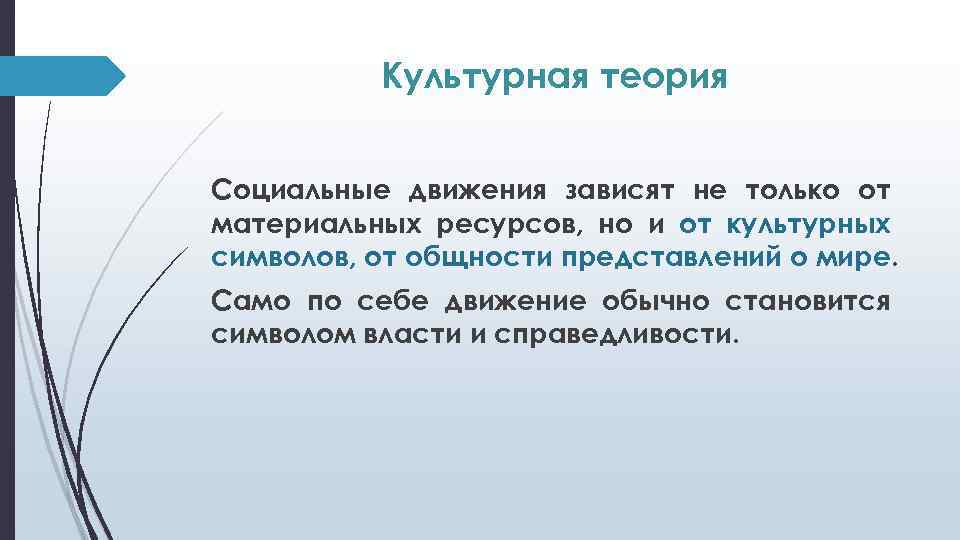 Культурная теория

Социальные движения зависят не только от материальных ресурсов, но и от культурных символов, от общности представлений о мире.

Само по себе движение обычно становится символом власти и справедливости.